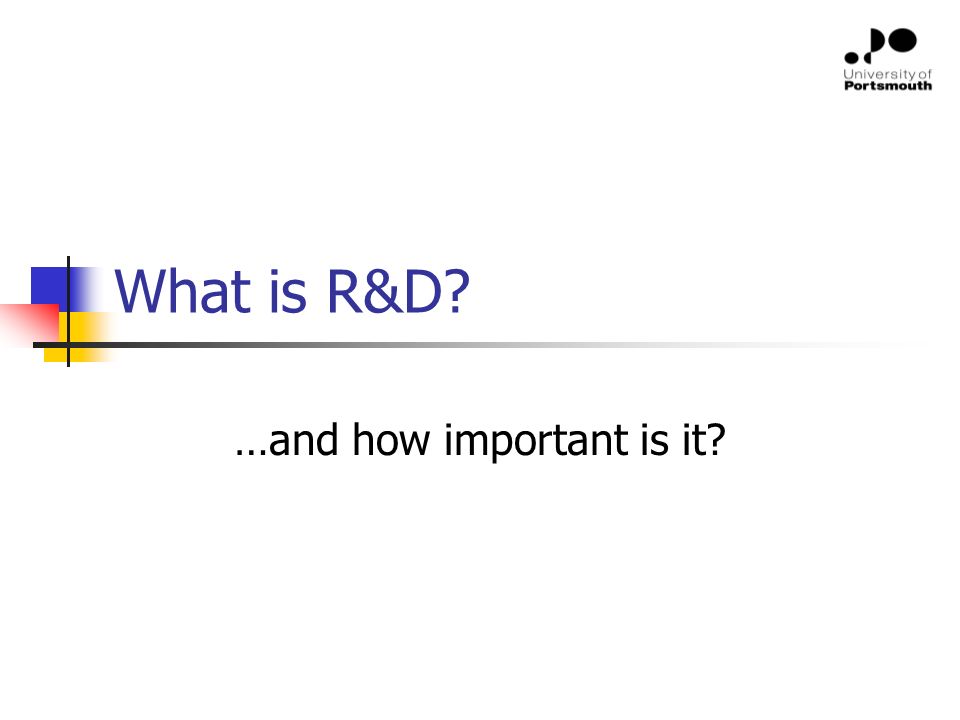 University of
Portsmouth

What is R&D?

…and how important is it?